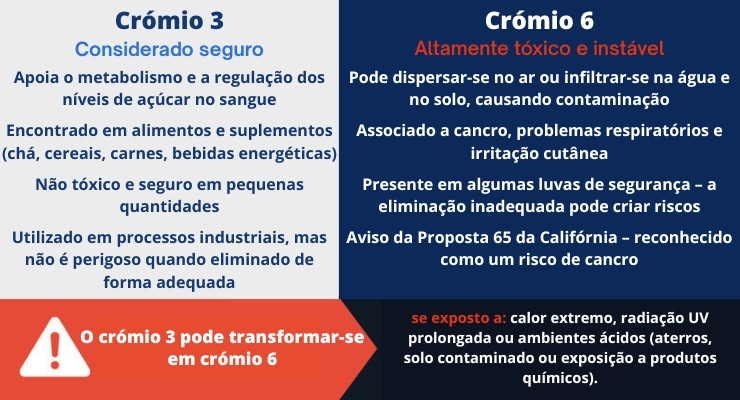 Crómio 3

Considerado seguro

Apoia o metabolismo e a regulação dos níveis de açúcar no sangue

Encontrado em alimentos e suplementos (chá, cereais, carnes, bebidas energéticas)

Não tóxico e seguro em pequenas quantidades

Utilizado em processos industriais, mas não é perigoso quando eliminado de forma adequada

Crómio 6

Altamente tóxico e instável

Pode dispersar-se no ar ou infiltrar-se na água e no solo, causando contaminação

Associado a cancro, problemas respiratórios e irritação cutânea

Presente em algumas luvas de segurança – a eliminação inadequada pode criar riscos

Aviso da Proposta 65 da Califórnia – reconhecido como um risco de cancro

O crómio 3 pode transformar-se em crómio 6

se exposto a: calor extremo, radiação UV prolongada ou ambientes ácidos (aterros, solo contaminado ou exposição a produtos químicos).